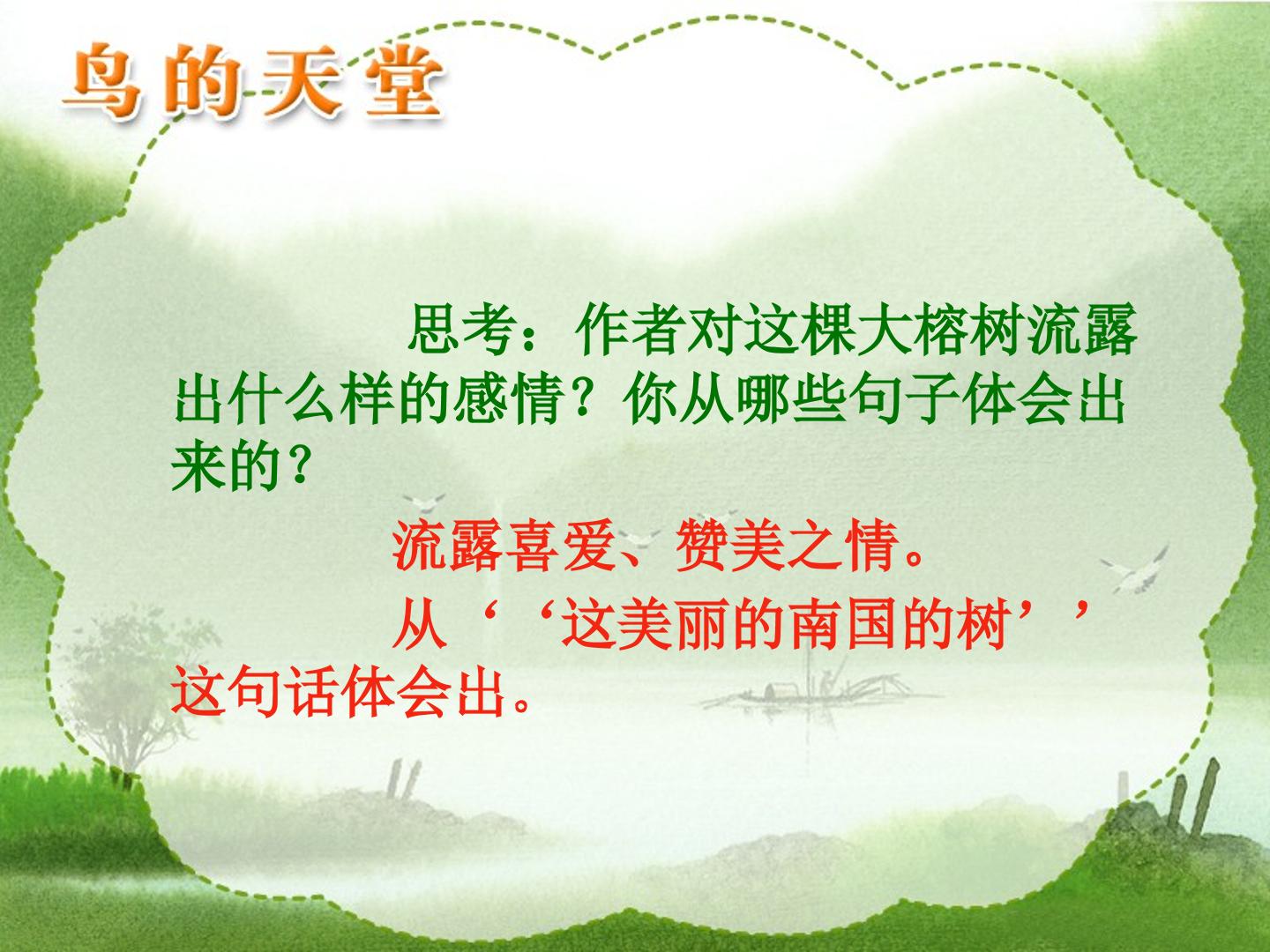 鸟的天堂

思考：作者对这棵大榕树流露出什么样的感情？你从哪些句子体会出来的？

流露喜爱、赞美之情。

从‘‘这美丽的南国的树’’这句话体会出。